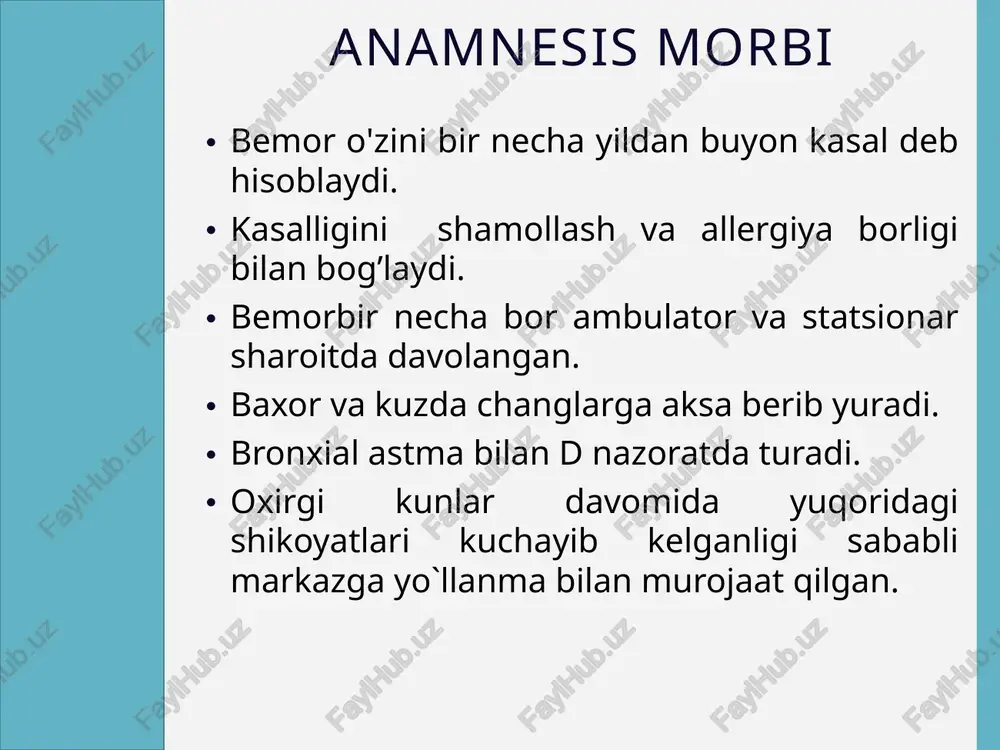 ANAMNESIS MORBI

• Bemor o'zini bir necha yildan buyon kasal deb hisoblaydi.

• Kasalligini shamollash va allergiya borligi bilan bog’laydi.

• Bemorbir necha bor ambulator va statsionar sharoitda davolangan.

• Baxor va kuzda changlarga aksa berib yuradi.

• Bronxial astma bilan D nazoratda turadi.

• Oxirgi kunlar davomida yuqoridagi shikoyatlari kuchayib kelganligi sababli markazga yo`llanma bilan murojaat qilgan.

FaylHub.uz